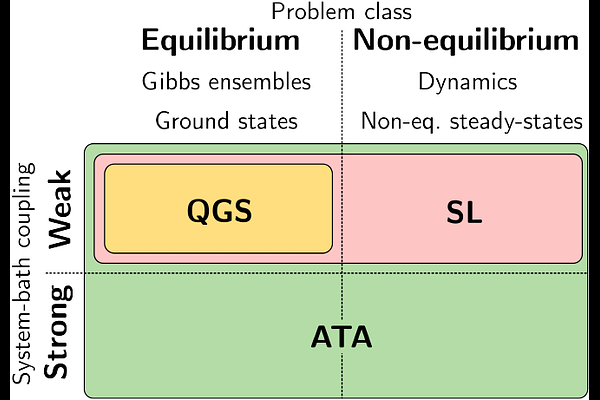 Problem class

Equilibrium

Gibbs ensembles

Ground states

Non-equilibrium

Dynamics

Non-eq. steady-states

System-bath coupling

Weak

Strong

QGS

SL

ATA